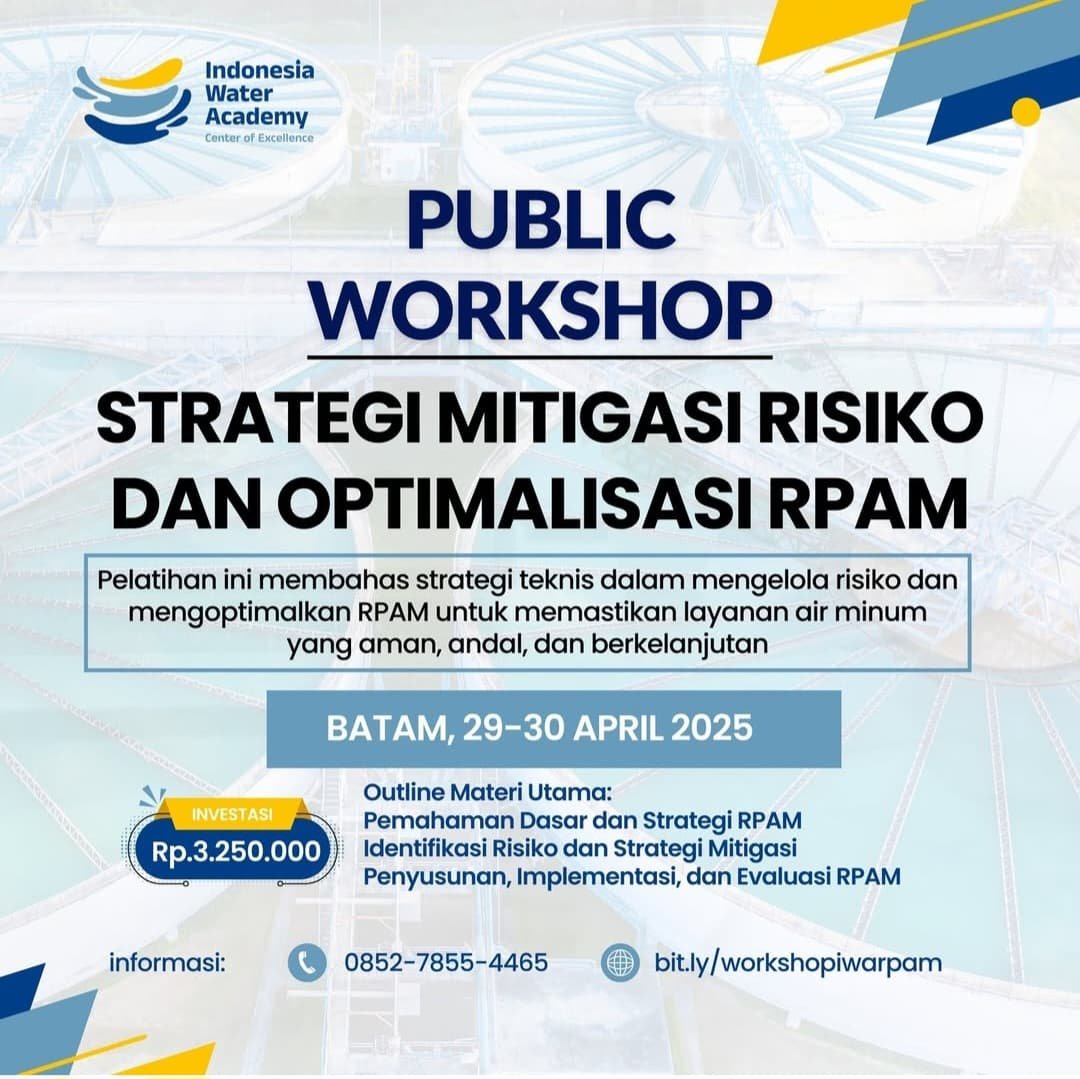 Indonesia Water Academy
Center of Excellence

PUBLIC WORKSHOP

STRATEGI MITIGASI RISIKO DAN OPTIMALISASI RPAM

Pelatihan ini membahas strategi teknis dalam mengelola risiko dan mengoptimalkan RPAM untuk memastikan layanan air minum yang aman, andal, dan berkelanjutan

BATAM, 29-30 APRIL 2025

INVESTASI
Rp.3.250.000

Outline Materi Utama:
Pemahaman Dasar dan Strategi RPAM
Identifikasi Risiko dan Strategi Mitigasi
Penyusunan, Implementasi, dan Evaluasi RPAM

informasi: 0852-7855-4465 bit.ly/workshopiwarpam